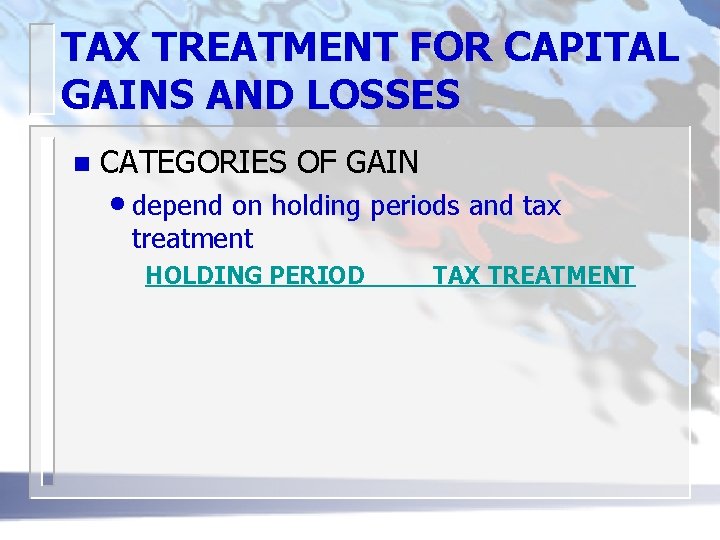 TAX TREATMENT FOR CAPITAL GAINS AND LOSSES

CATEGORIES OF GAIN

depend on holding periods and tax treatment

HOLDING PERIOD TAX TREATMENT